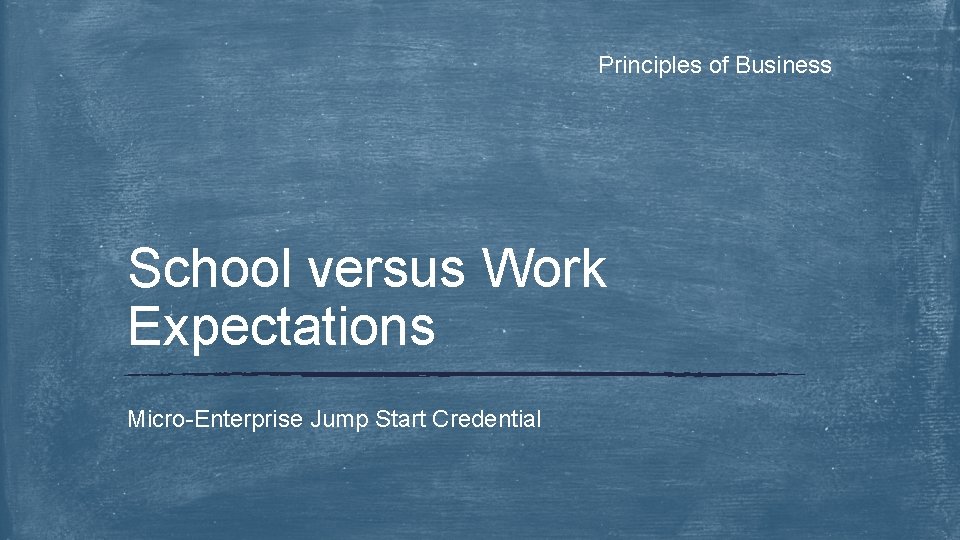 Principles of Business

School versus Work Expectations

Micro-Enterprise Jump Start Credential